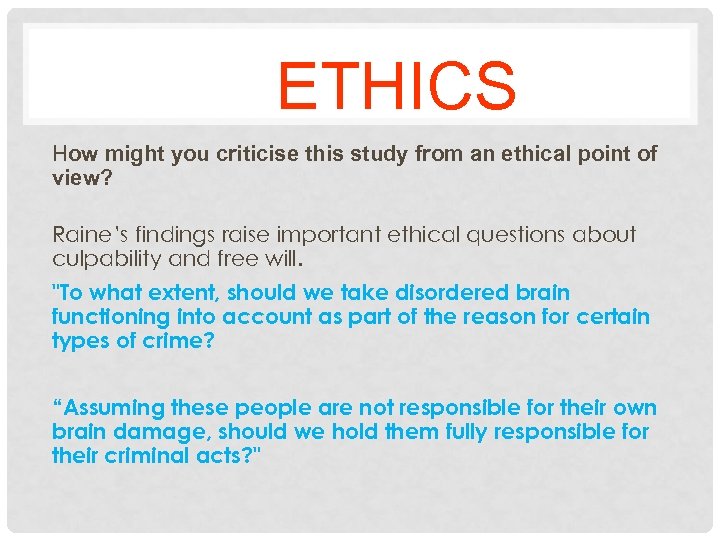 ETHICS

How might you criticise this study from an ethical point of view?

Raine's findings raise important ethical questions about culpability and free will.

"To what extent, should we take disordered brain functioning into account as part of the reason for certain types of crime?

“Assuming these people are not responsible for their own brain damage, should we hold them fully responsible for their criminal acts?"